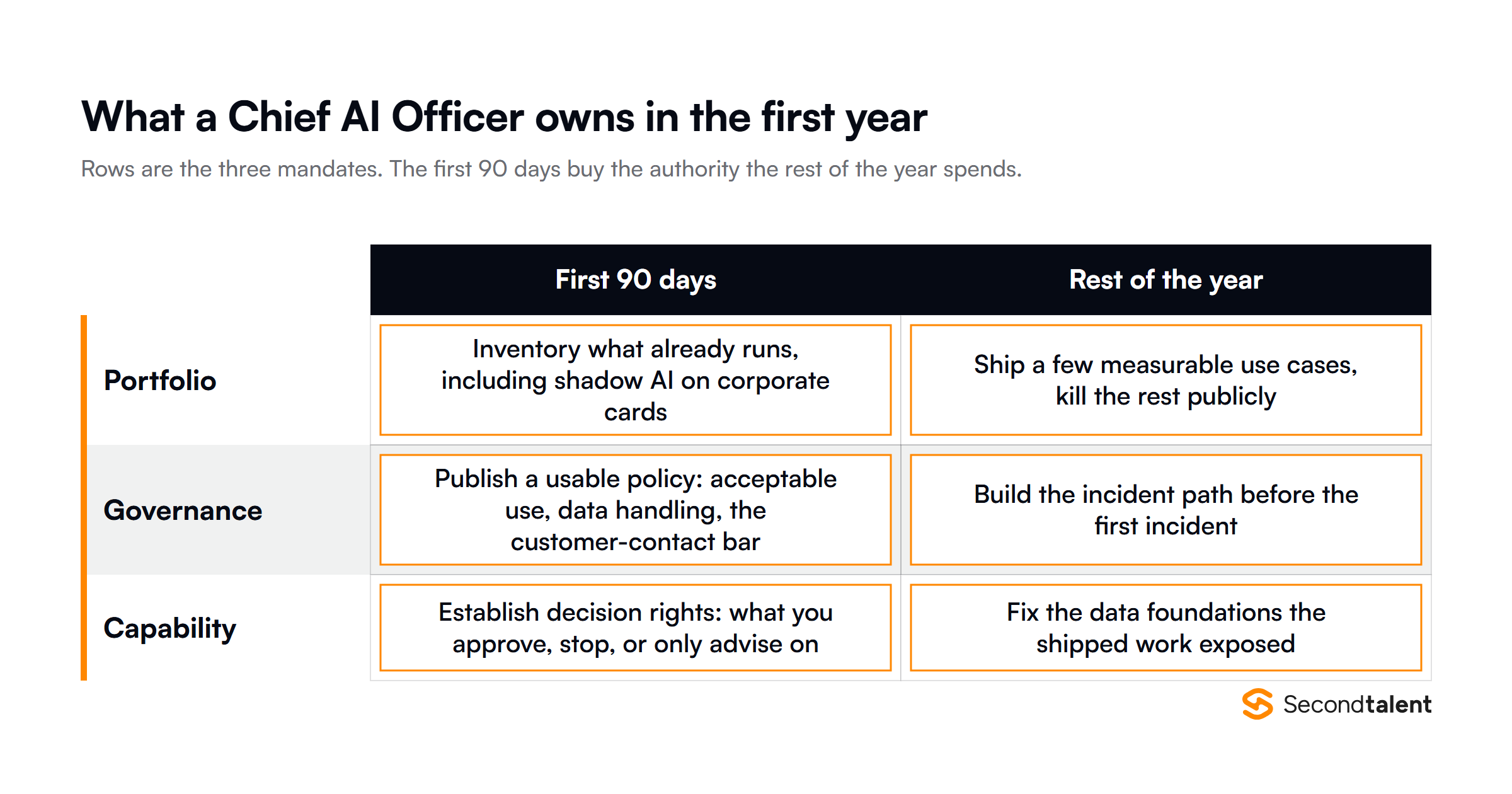 What a Chief AI Officer owns in the first year

Rows are the three mandates. The first 90 days buy the authority the rest of the year spends.

| | First 90 days | Rest of the year |
|---|---|---|
| Portfolio | Inventory what already runs, including shadow AI on corporate cards | Ship a few measurable use cases, kill the rest publicly |
| Governance | Publish a usable policy: acceptable use, data handling, the customer-contact bar | Build the incident path before the first incident |
| Capability | Establish decision rights: what you approve, stop, or only advise on | Fix the data foundations the shipped work exposed |

Secondtalent